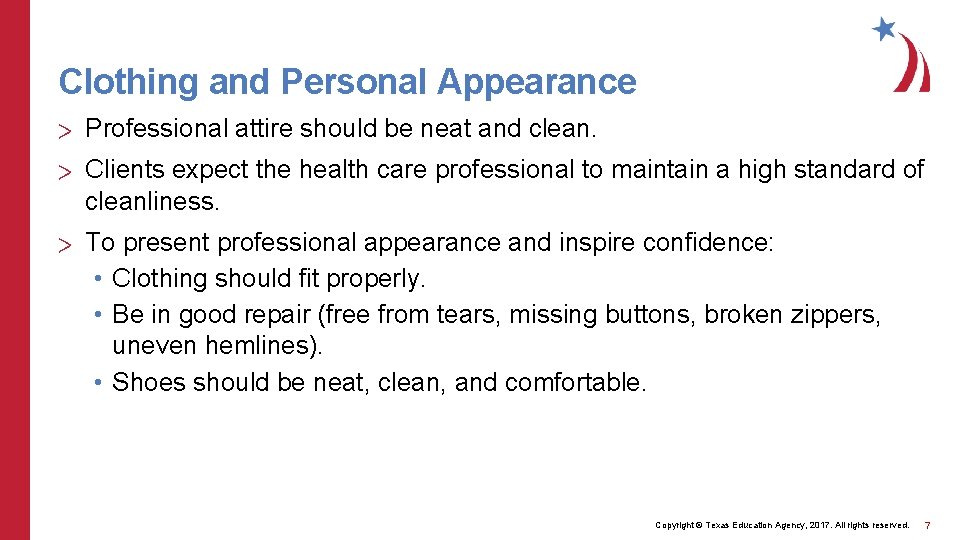 Clothing and Personal Appearance

> Professional attire should be neat and clean.

> Clients expect the health care professional to maintain a high standard of cleanliness.

> To present professional appearance and inspire confidence:
• Clothing should fit properly.
• Be in good repair (free from tears, missing buttons, broken zippers, uneven hemlines).
• Shoes should be neat, clean, and comfortable.

Copyright © Texas Education Agency, 2017. All rights reserved. 7